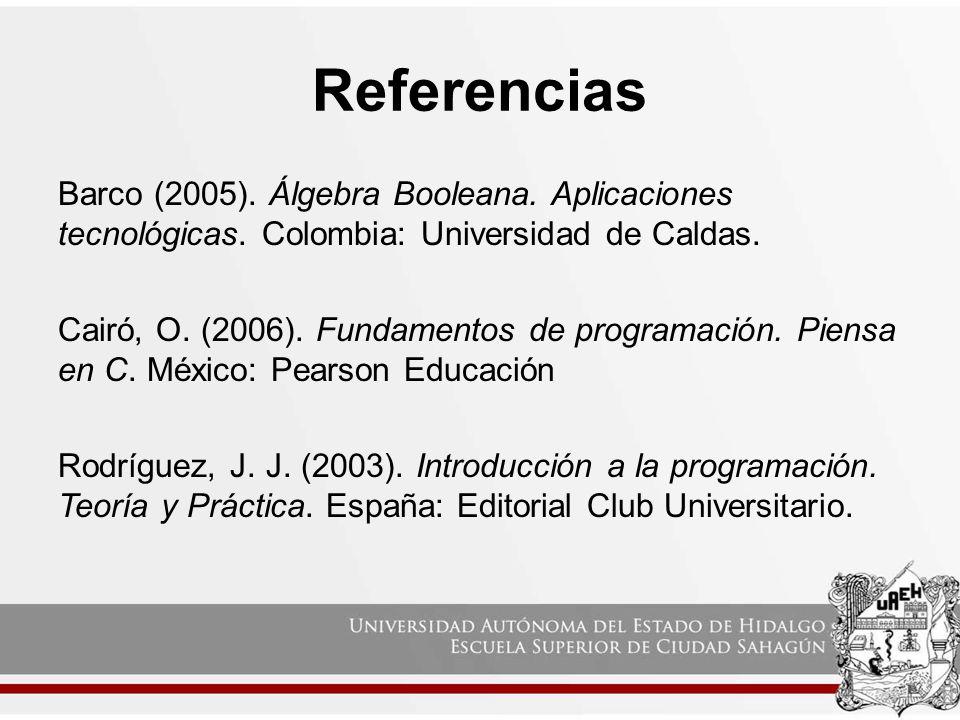 Referencias

Barco (2005). Álgebra Booleana. Aplicaciones tecnológicas. Colombia: Universidad de Caldas.

Cairó, O. (2006). Fundamentos de programación. Piensa en C. México: Pearson Educación

Rodríguez, J. J. (2003). Introducción a la programación. Teoría y Práctica. España: Editorial Club Universitario.

UNIVERSIDAD AUTÓNOMA DEL ESTADO DE HIDALGO
ESCUELA SUPERIOR DE CIUDAD SAHAGÚN

UAEH